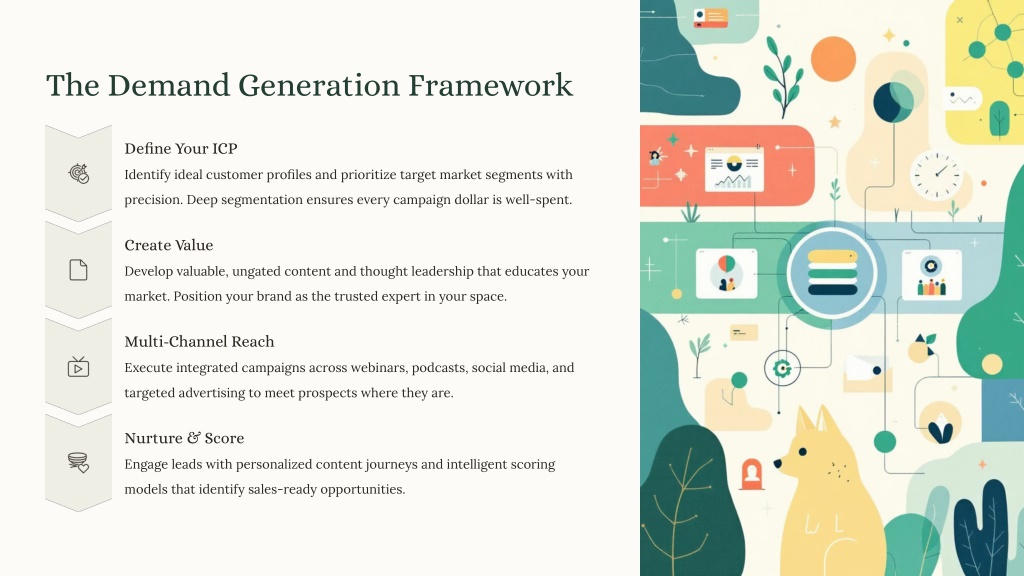 The Demand Generation Framework

Define Your ICP
Identify ideal customer profiles and prioritize target market segments with precision. Deep segmentation ensures every campaign dollar is well-spent.

Create Value
Develop valuable, ungated content and thought leadership that educates your market. Position your brand as the trusted expert in your space.

Multi-Channel Reach
Execute integrated campaigns across webinars, podcasts, social media, and targeted advertising to meet prospects where they are.

Nurture & Score
Engage leads with personalized content journeys and intelligent scoring models that identify sales-ready opportunities.